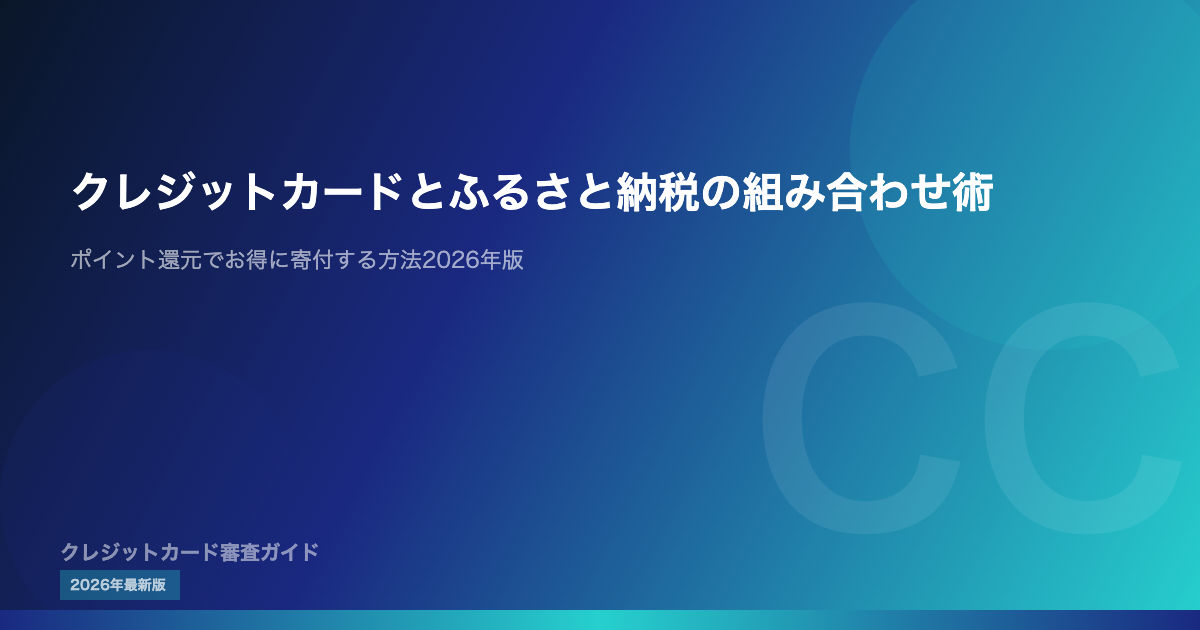 クレジットカードとふるさと納税の組み合わせ術

ポイント還元でお得に寄付する方法2026年版

CC

クレジットカード審査ガイド

2026年最新版